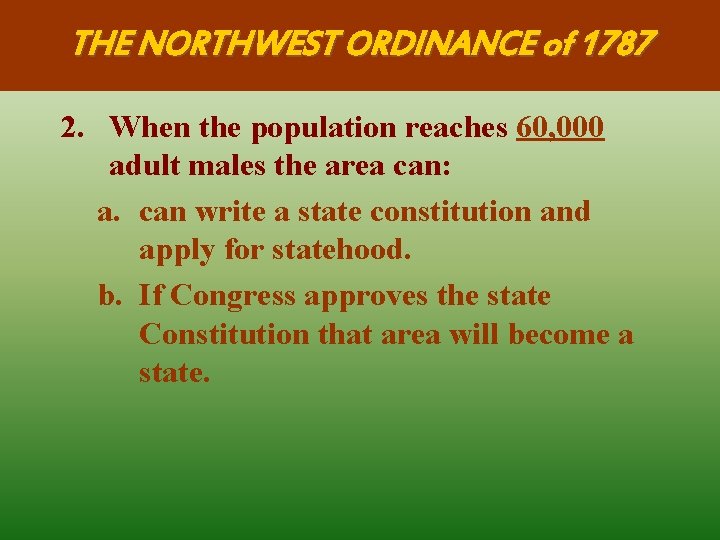 THE NORTHWEST ORDINANCE of 1787

2. When the population reaches 60,000 adult males the area can:

a. can write a state constitution and apply for statehood.

b. If Congress approves the state Constitution that area will become a state.